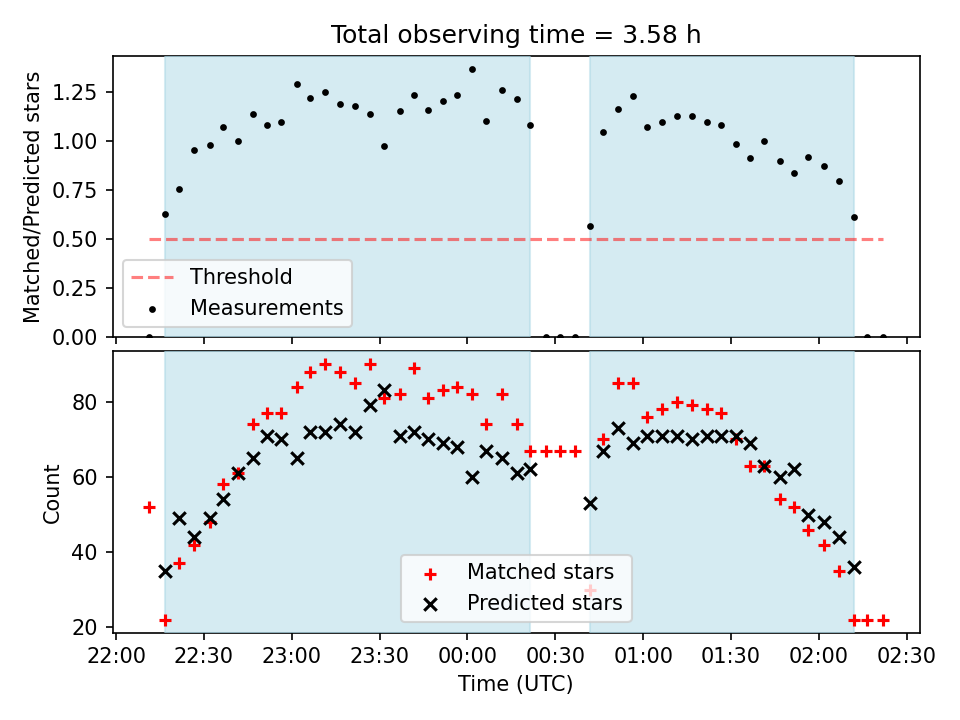 Total observing time = 3.58 h

Matched/Predicted stars

1.25
1.00
0.75
0.50
0.25
0.00

Threshold
Measurements

Count

80
60
40
20

Matched stars
Predicted stars

22:00 22:30 23:00 23:30 00:00 00:30 01:00 01:30 02:00 02:30

Time (UTC)